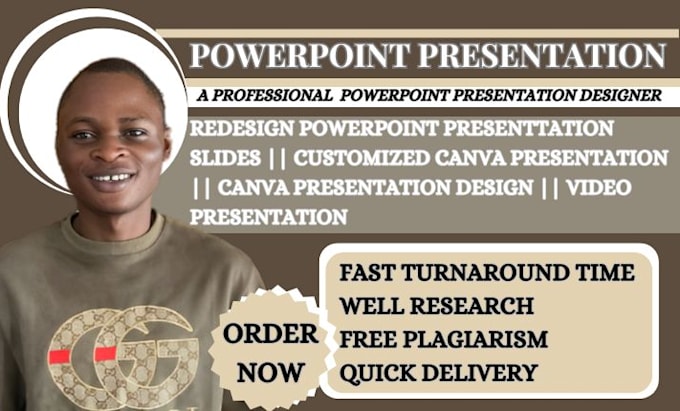 POWERPOINT PRESENTATION

A PROFESSIONAL POWERPOINT PRESENTATION DESIGNER

REDESIGN POWERPOINT PRESENTTATION SLIDES || CUSTOMIZED CANVA PRESENTATION || CANVA PRESENTATION DESIGN || VIDEO PRESENTATION

ORDER NOW

FAST TURNAROUND TIME
WELL RESEARCH
FREE PLAGIARISM
QUICK DELIVERY